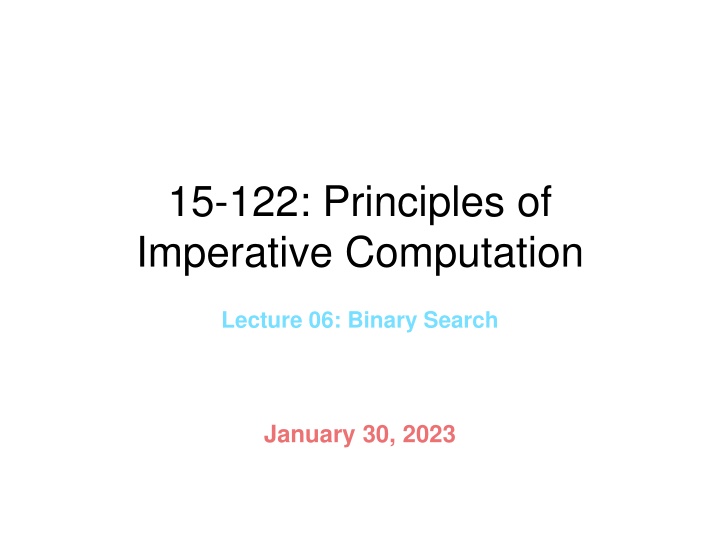 15-122: Principles of Imperative Computation

Lecture 06: Binary Search

January 30, 2023